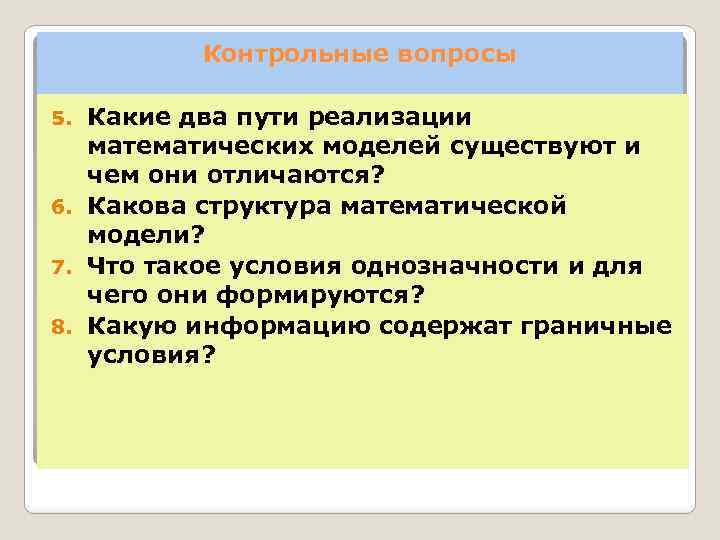 Контрольные вопросы

5. Какие два пути реализации математических моделей существуют и чем они отличаются?
6. Какова структура математической модели?
7. Что такое условия однозначности и для чего они формируются?
8. Какую информацию содержат граничные условия?